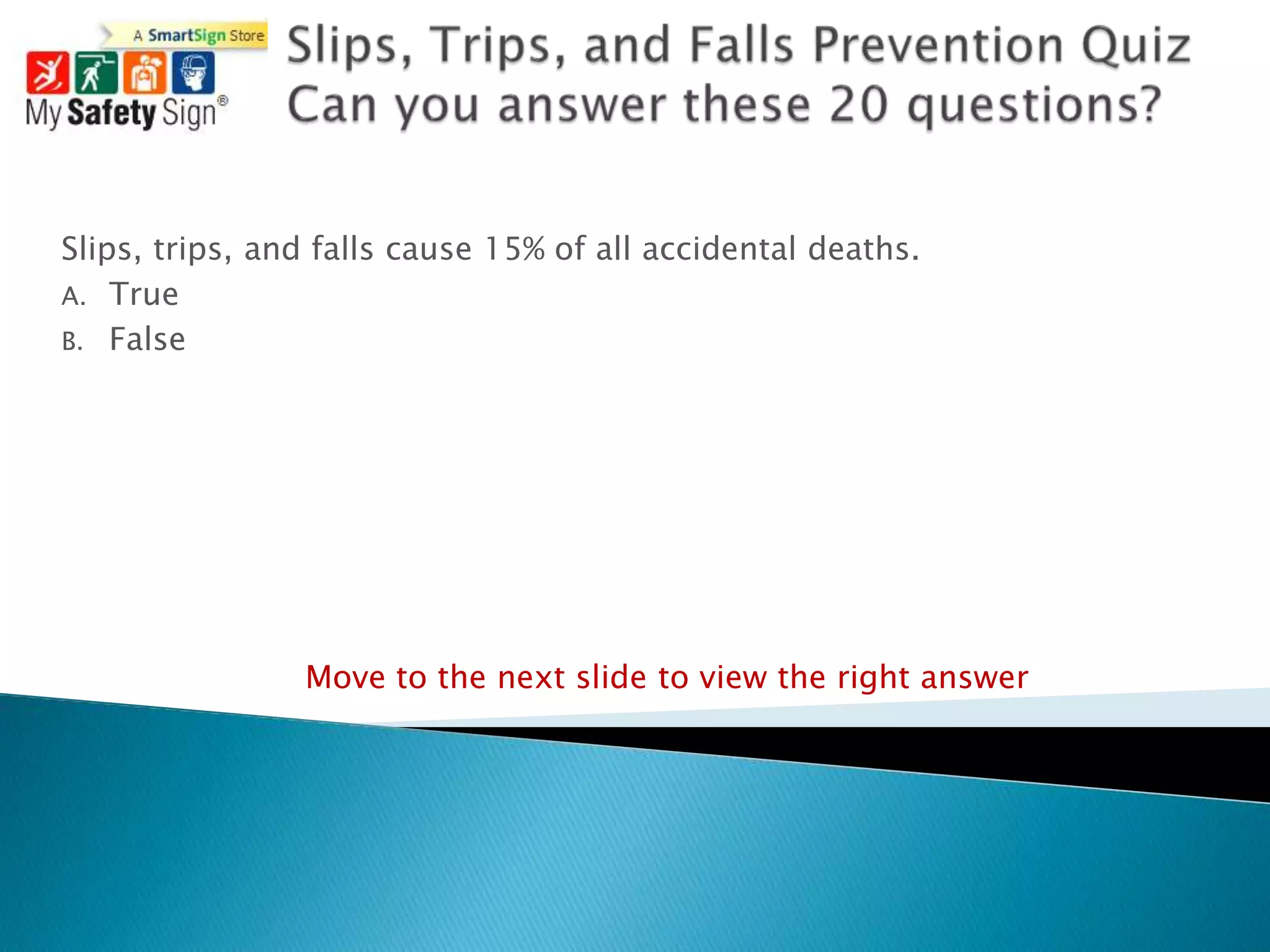 A SmartSign Store
My Safety Sign®

Slips, Trips, and Falls Prevention Quiz
Can you answer these 20 questions?

Slips, trips, and falls cause 15% of all accidental deaths.
A. True
B. False

Move to the next slide to view the right answer